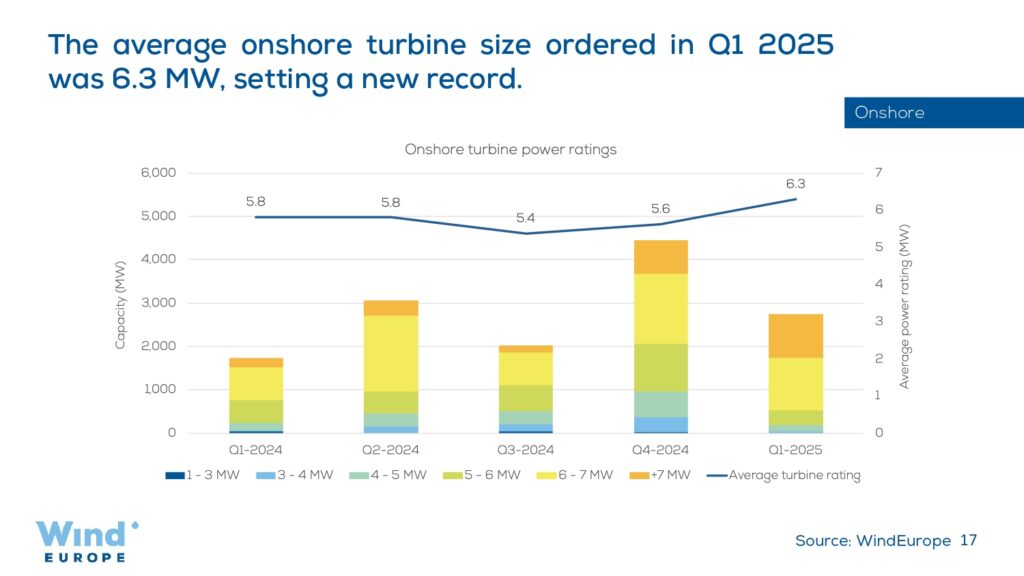 The average onshore turbine size ordered in Q1 2025 was 6.3 MW, setting a new record.

Onshore

Onshore turbine power ratings

Capacity (MW)

6,000
5,000
4,000
3,000
2,000
1,000
0

Average power rating (MW)

7
6
5
4
3
2
1
0

5.8
5.8
5.4
5.6
6.3

Q1-2024
Q2-2024
Q3-2024
Q4-2024
Q1-2025

1 - 3 MW
3 - 4 MW
4 - 5 MW
5 - 6 MW
6 - 7 MW
+7 MW
Average turbine rating

Wind EUROPE

Source: WindEurope 17